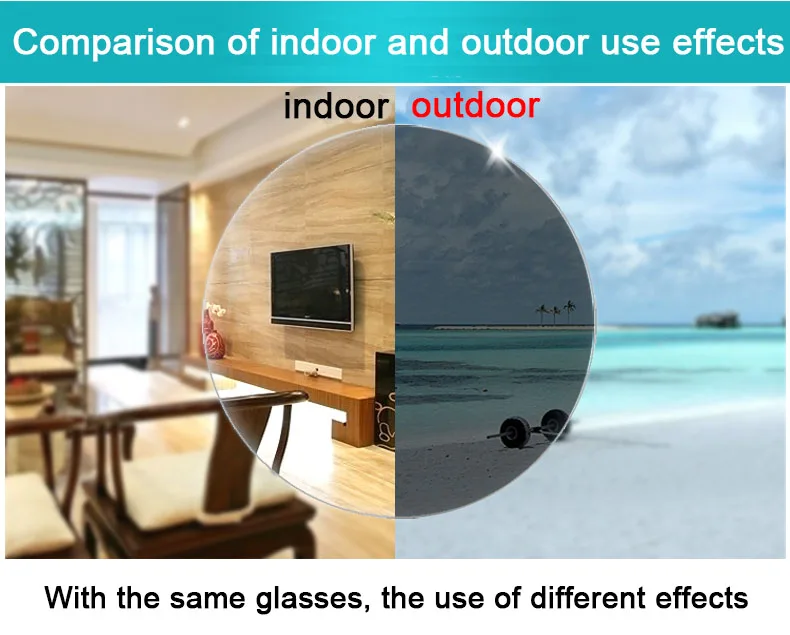 Comparison of indoor and outdoor use effects

indoor outdoor

With the same glasses, the use of different effects